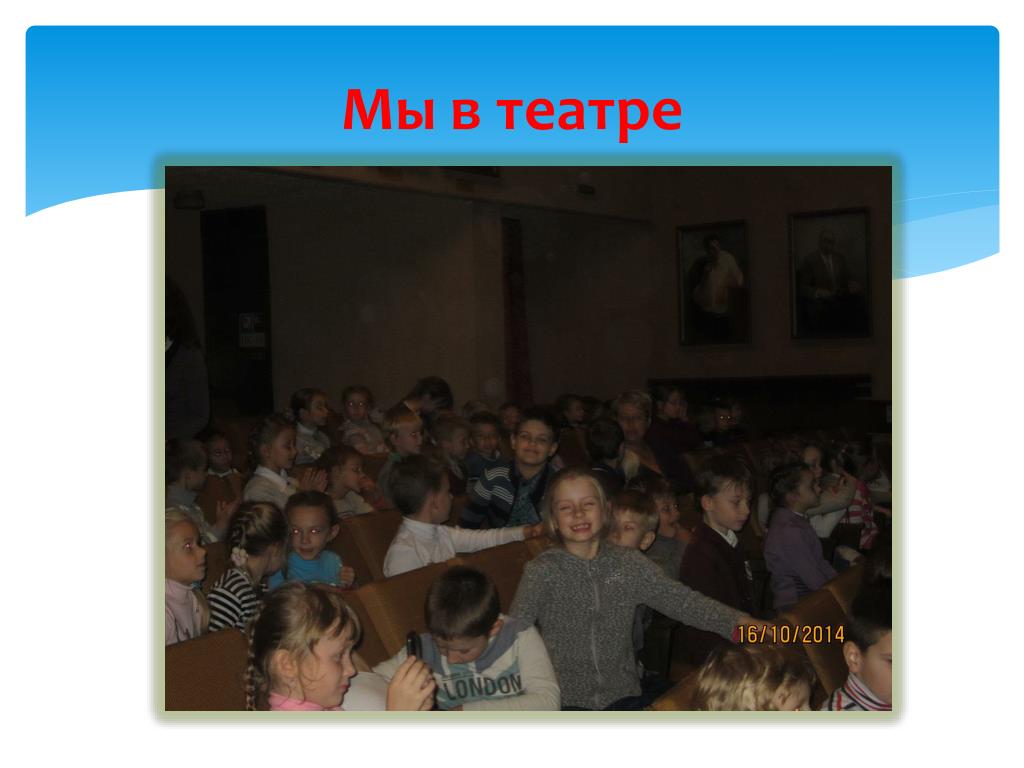 Мы в театре

16/10/2014

LONDON